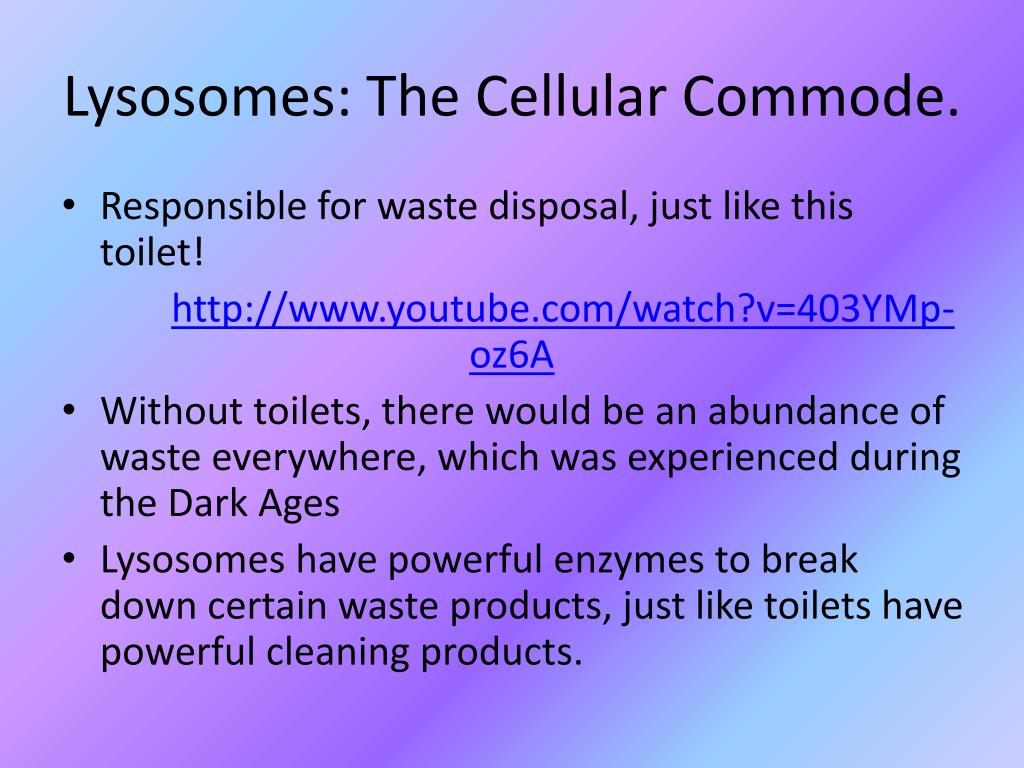 Lysosomes: The Cellular Commode.

• Responsible for waste disposal, just like this toilet!

http://www.youtube.com/watch?v=403YMp-oz6A

• Without toilets, there would be an abundance of waste everywhere, which was experienced during the Dark Ages

• Lysosomes have powerful enzymes to break down certain waste products, just like toilets have powerful cleaning products.